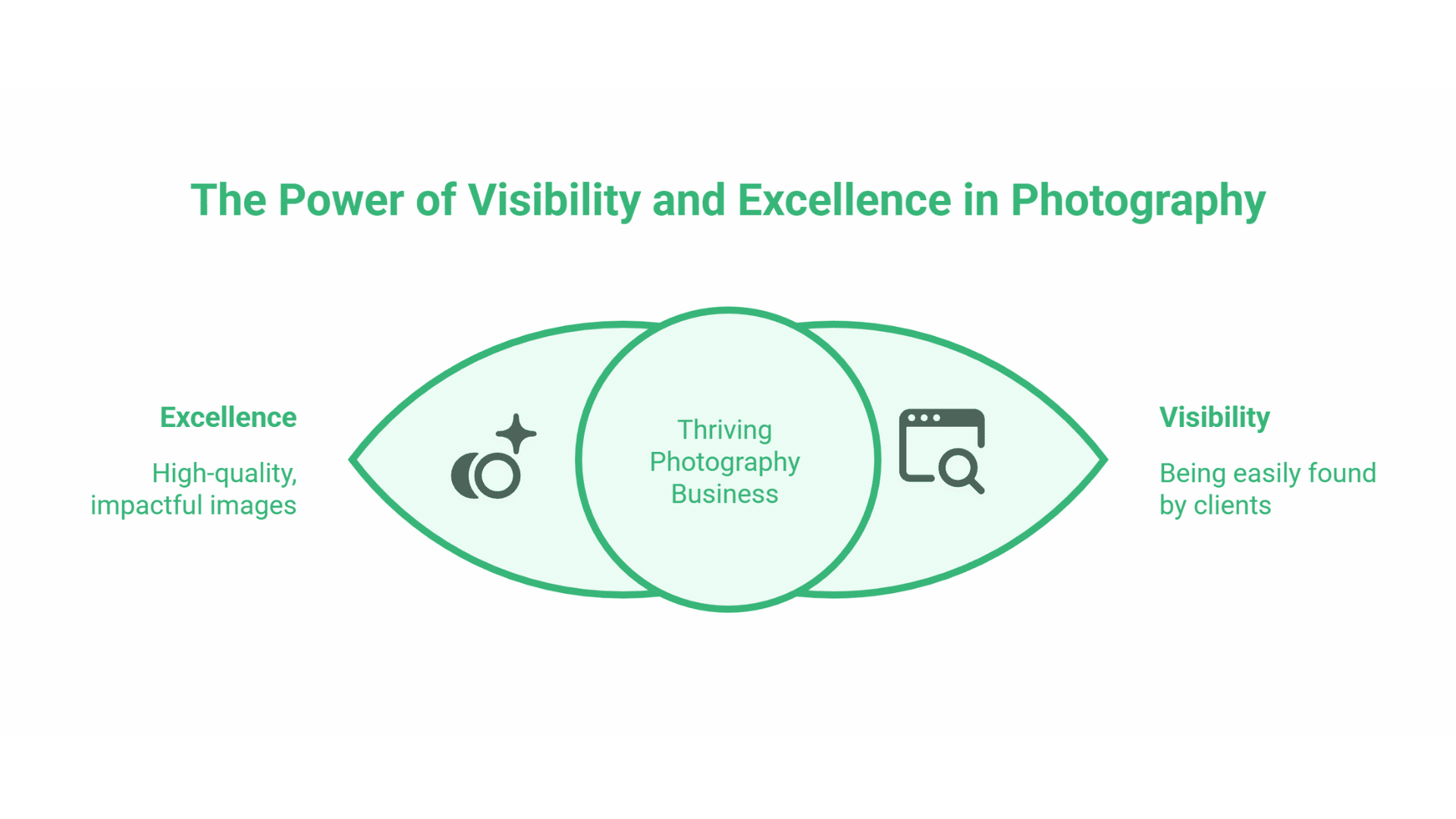 The Power of Visibility and Excellence in Photography

Excellence

High-quality, impactful images

Thriving Photography Business

Visibility

Being easily found by clients